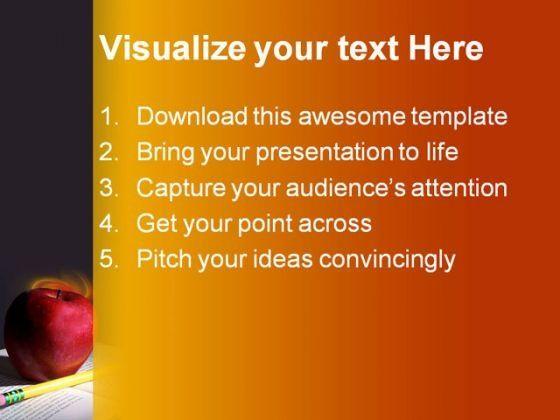 Visualize your text Here

1. Download this awesome template
2. Bring your presentation to life
3. Capture your audience's attention
4. Get your point across
5. Pitch your ideas convincingly